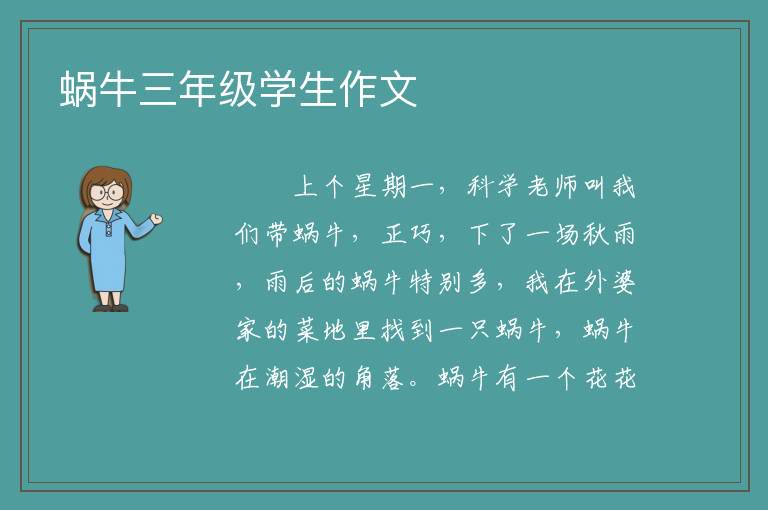 蜗牛三年级学生作文

上个星期一，科学老师叫我们带蜗牛，正巧，下了一场秋雨，雨后的蜗牛特别多，我在外婆家的菜地里找到一只蜗牛，蜗牛在潮湿的角落。蜗牛有一个花花